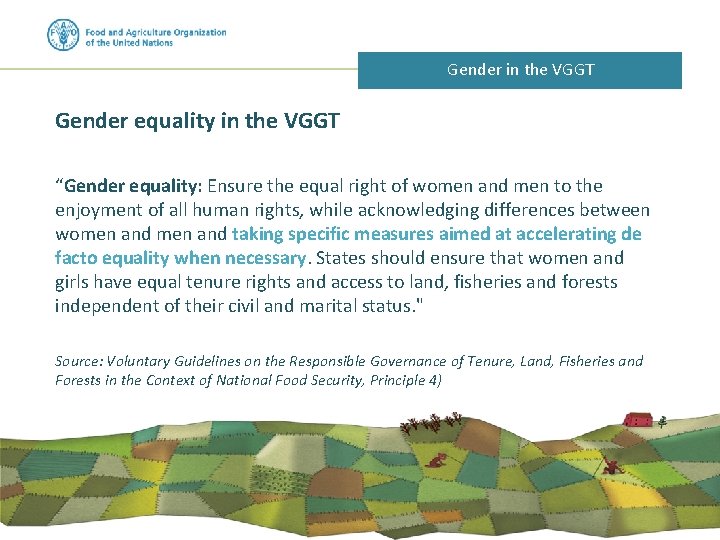 Food and Agriculture Organization of the United Nations

Gender in the VGGT

Gender equality in the VGGT

“Gender equality: Ensure the equal right of women and men to the enjoyment of all human rights, while acknowledging differences between women and men and taking specific measures aimed at accelerating de facto equality when necessary. States should ensure that women and girls have equal tenure rights and access to land, fisheries and forests independent of their civil and marital status."

Source: Voluntary Guidelines on the Responsible Governance of Tenure, Land, Fisheries and Forests in the Context of National Food Security, Principle 4)